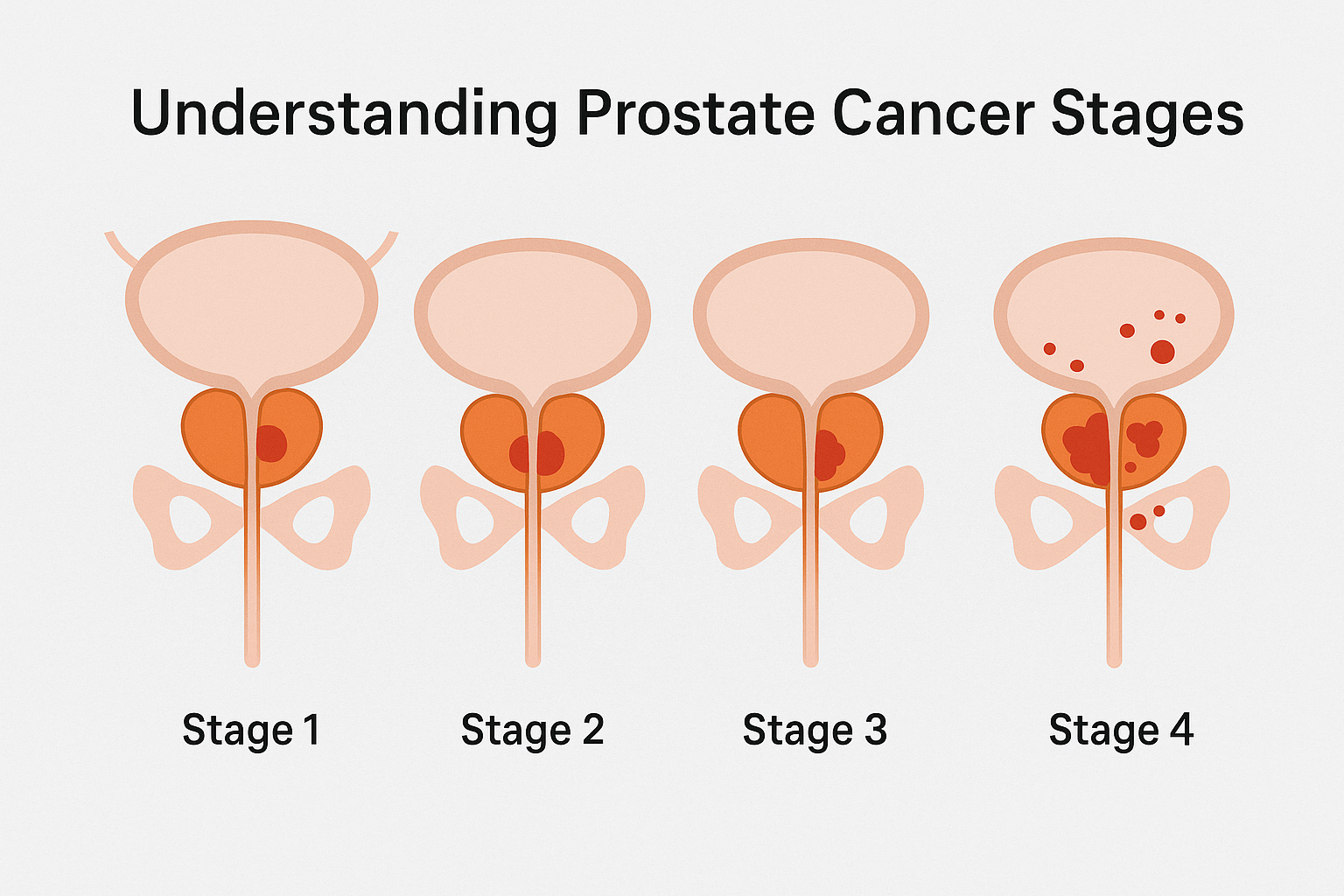 Understanding Prostate Cancer Stages

Stage 1

Stage 2

Stage 3

Stage 4